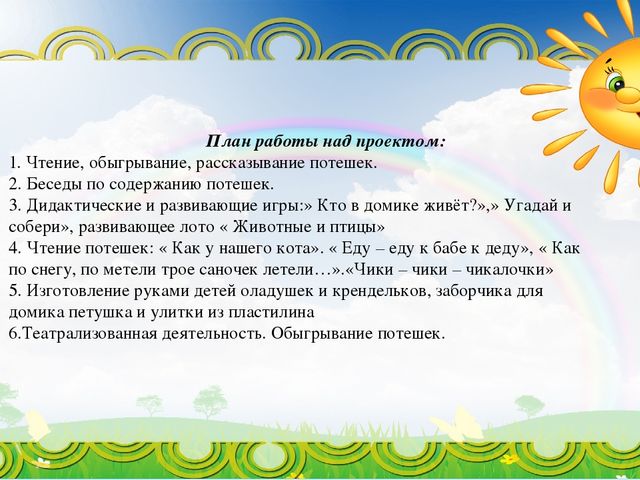 План работы над проектом:

1. Чтение, обыгрывание, рассказывание потешек.
2. Беседы по содержанию потешек.
3. Дидактические и развивающие игры:» Кто в домике живёт?»,» Угадай и собери», развивающее лото « Животные и птицы»
4. Чтение потешек: « Как у нашего кота». « Еду – еду к бабе к деду», « Как по снегу, по метели трое саночек летели…».«Чики – чики – чикалочки»
5. Изготовление руками детей оладушек и крендельков, заборчика для домика петушка и улитки из пластилина
6.Театрализованная деятельность. Обыгрывание потешек.